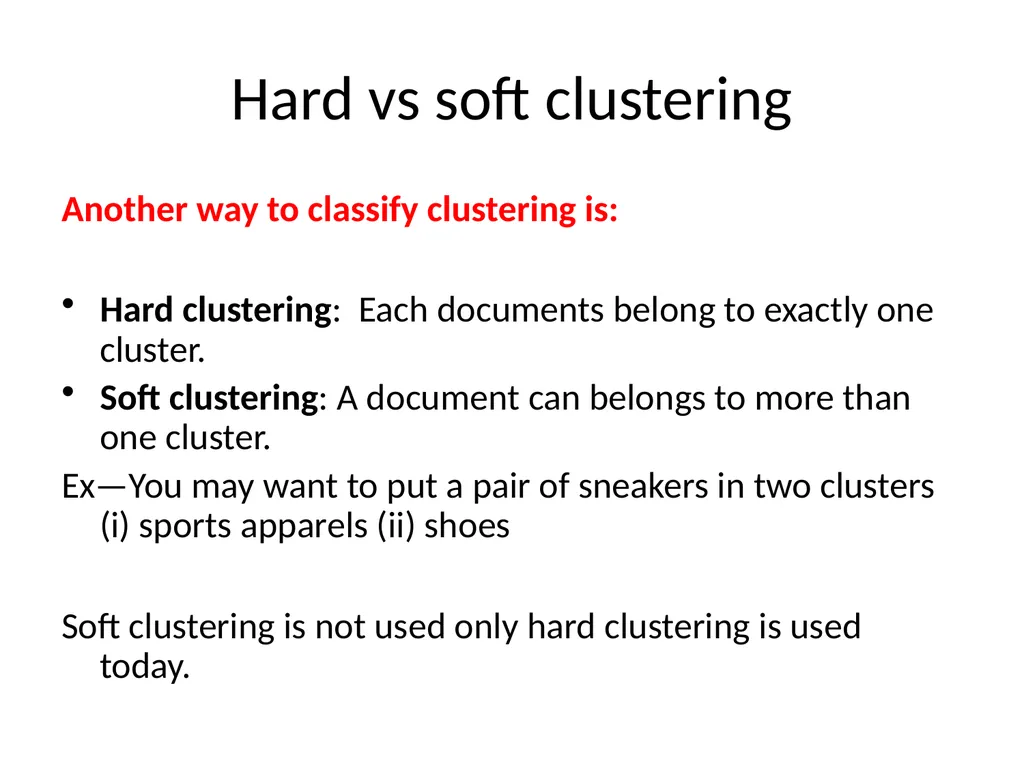 Hard vs soft clustering

Another way to classify clustering is:

• Hard clustering: Each documents belong to exactly one cluster.
• Soft clustering: A document can belongs to more than one cluster.
Ex—You may want to put a pair of sneakers in two clusters (i) sports apparels (ii) shoes

Soft clustering is not used only hard clustering is used today.